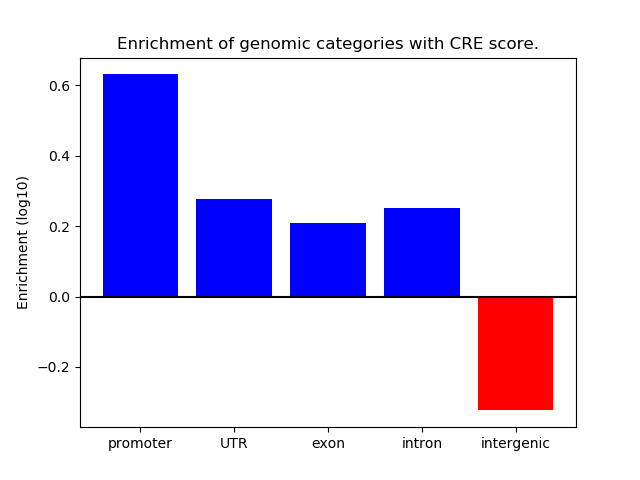 Enrichment of genomic categories with CRE score.

Enrichment (log10)

0.6
0.4
0.2
0.0
−0.2

promoter
UTR
exon
intron
intergenic